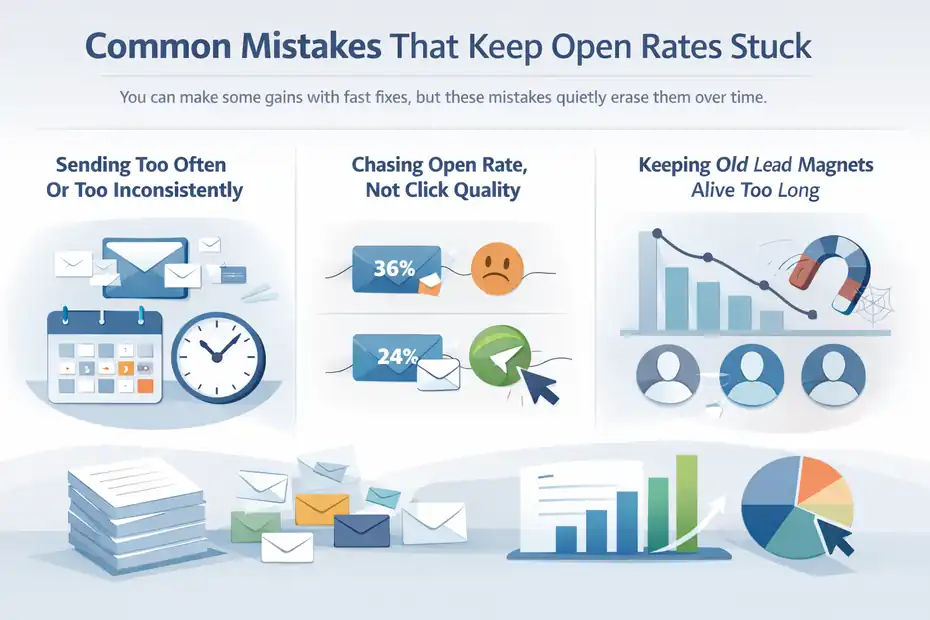 Common Mistakes That Keep Open Rates Stuck

You can make some gains with fast fixes, but these mistakes quietly erase them over time.

Sending Too Often Or Too Inconsistently

Chasing Open Rate, Not Click Quality

36%

24%

Keeping Old Lead Magnets Alive Too Long